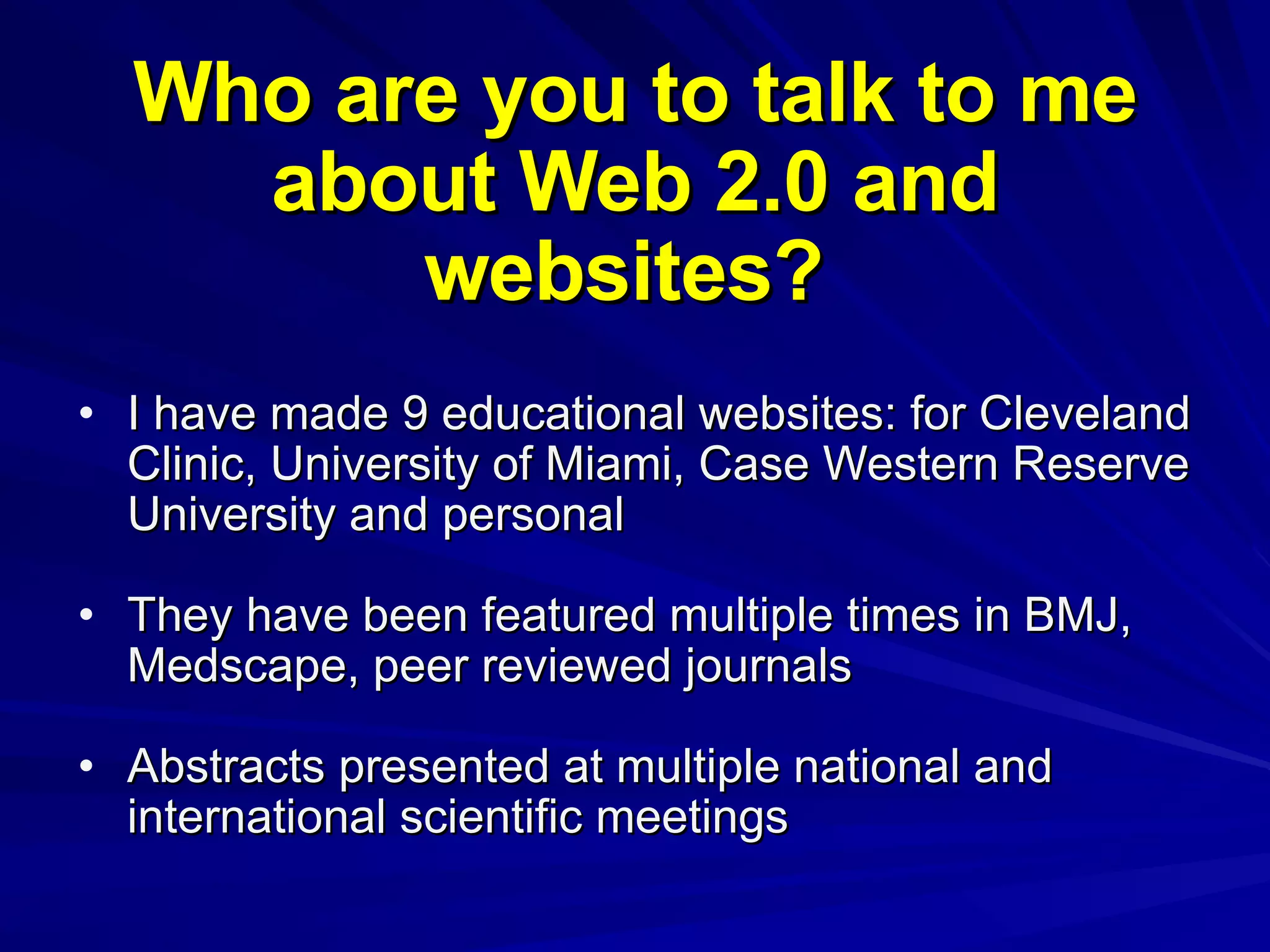 Who are you to talk to me about Web 2.0 and websites?

• I have made 9 educational websites: for Cleveland Clinic, University of Miami, Case Western Reserve University and personal

• They have been featured multiple times in BMJ, Medscape, peer reviewed journals

• Abstracts presented at multiple national and international scientific meetings